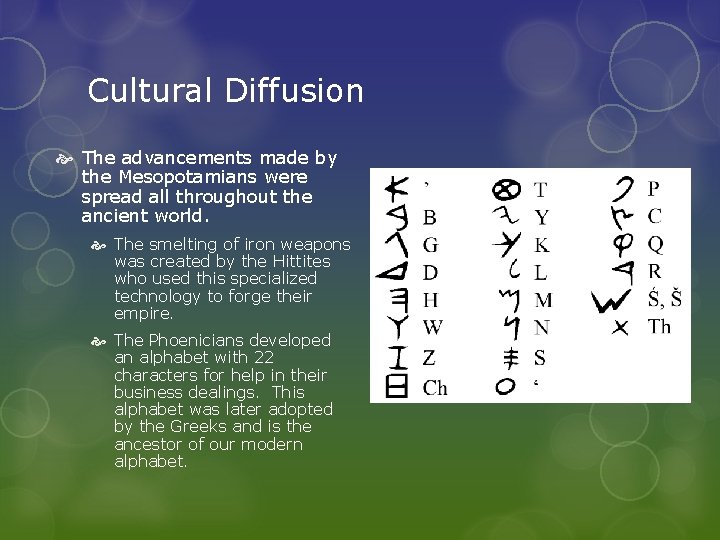 Cultural Diffusion

The advancements made by the Mesopotamians were spread all throughout the ancient world.

The smelting of iron weapons was created by the Hittites who used this specialized technology to forge their empire.

The Phoenicians developed an alphabet with 22 characters for help in their business dealings. This alphabet was later adopted by the Greeks and is the ancestor of our modern alphabet.

’
B
G
D
H
W
Z
Ch

T
Y
K
L
M
N
S
‘

P
C
Q
R
Ś, Š
Th